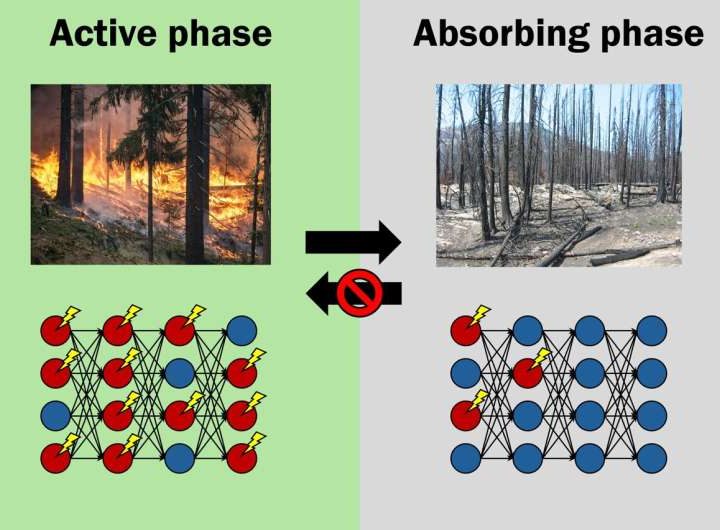 Active phase

Absorbing phase